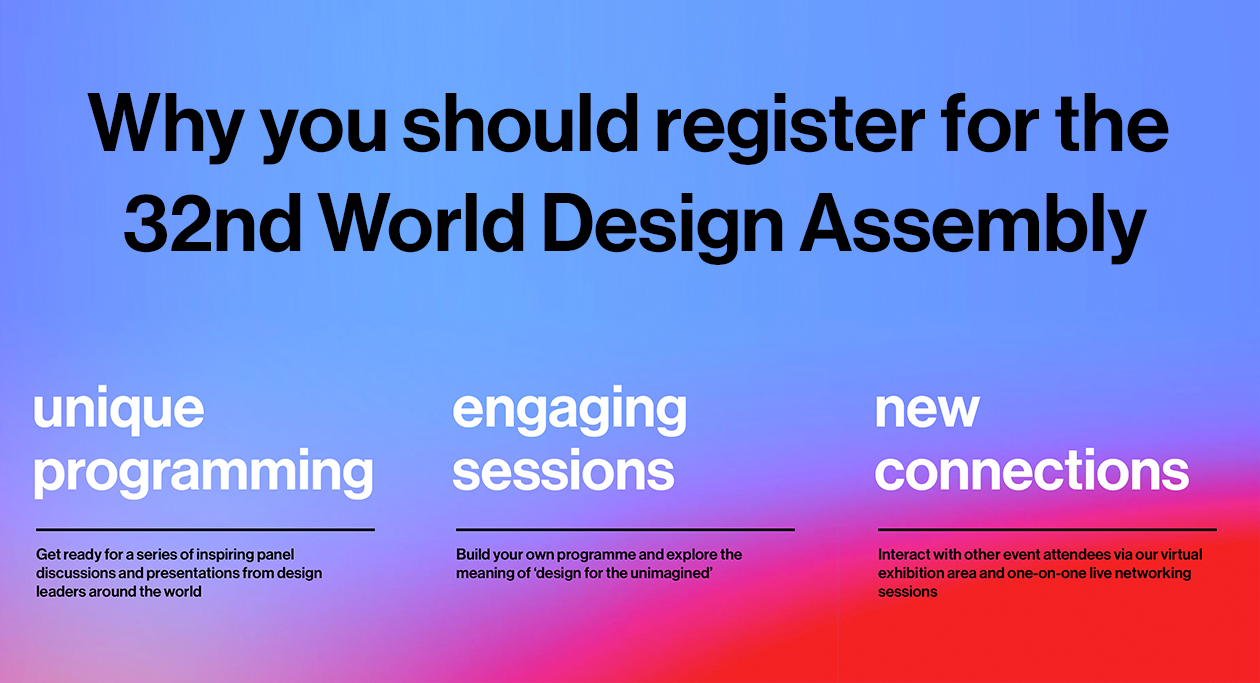 Why you should register for the 32nd World Design Assembly

unique programming

Get ready for a series of inspiring panel discussions and presentations from design leaders around the world

engaging sessions

Build your own programme and explore the meaning of 'design for the unimagined'

new connections

Interact with other event attendees via our virtual exhibition area and one-on-one live networking sessions